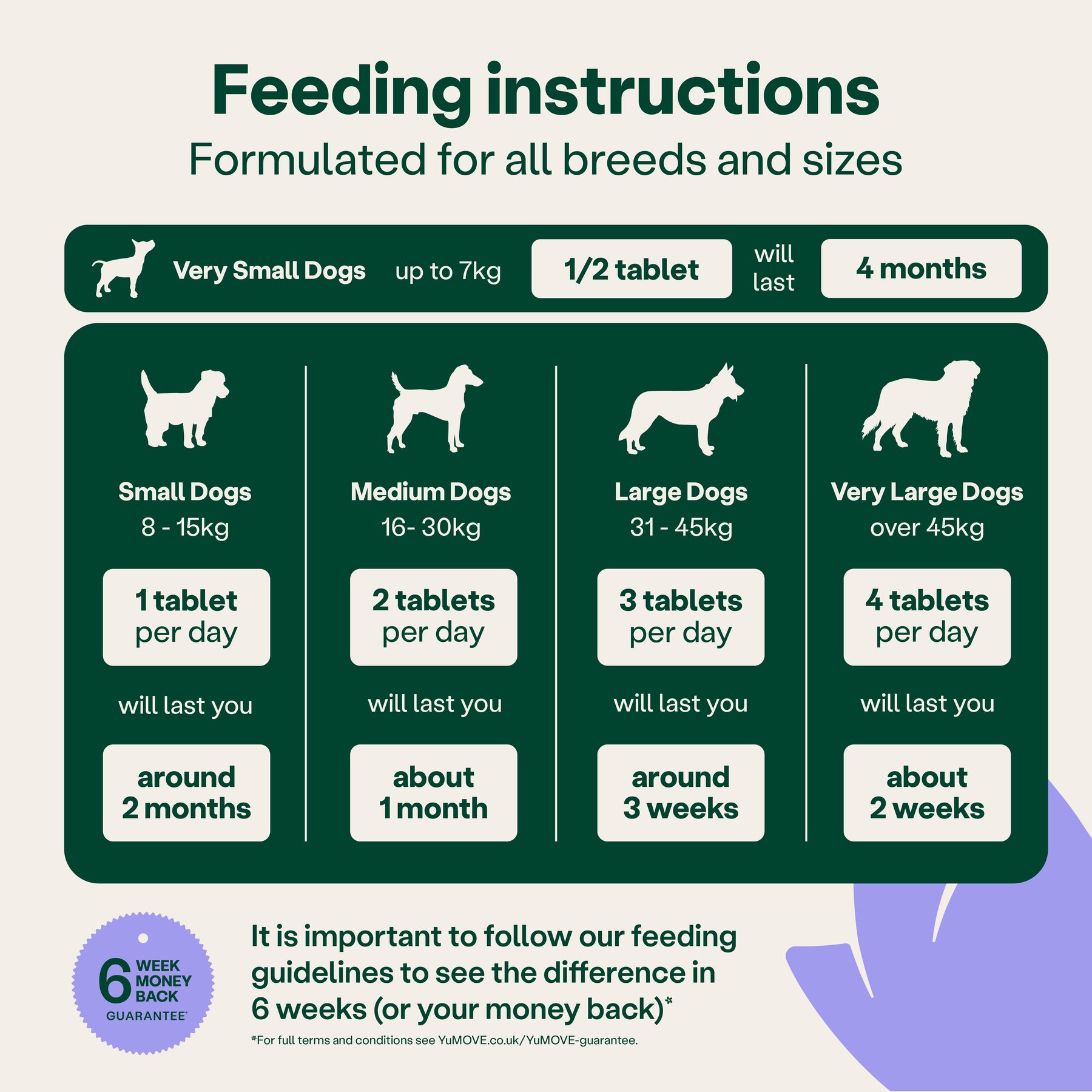 Feeding instructions
Formulated for all breeds and sizes

Very Small Dogs up to 7kg 1/2 tablet will last 4 months

Small Dogs
8 - 15kg
1 tablet per day
will last you
around 2 months

Medium Dogs
16- 30kg
2 tablets per day
will last you
about 1 month

Large Dogs
31 - 45kg
3 tablets per day
will last you
around 3 weeks

Very Large Dogs
over 45kg
4 tablets per day
will last you
about 2 weeks

6 WEEK MONEY BACK GUARANTEE*

It is important to follow our feeding guidelines to see the difference in 6 weeks (or your money back)*

*For full terms and conditions see YuMOVE.co.uk/YuMOVE-guarantee.